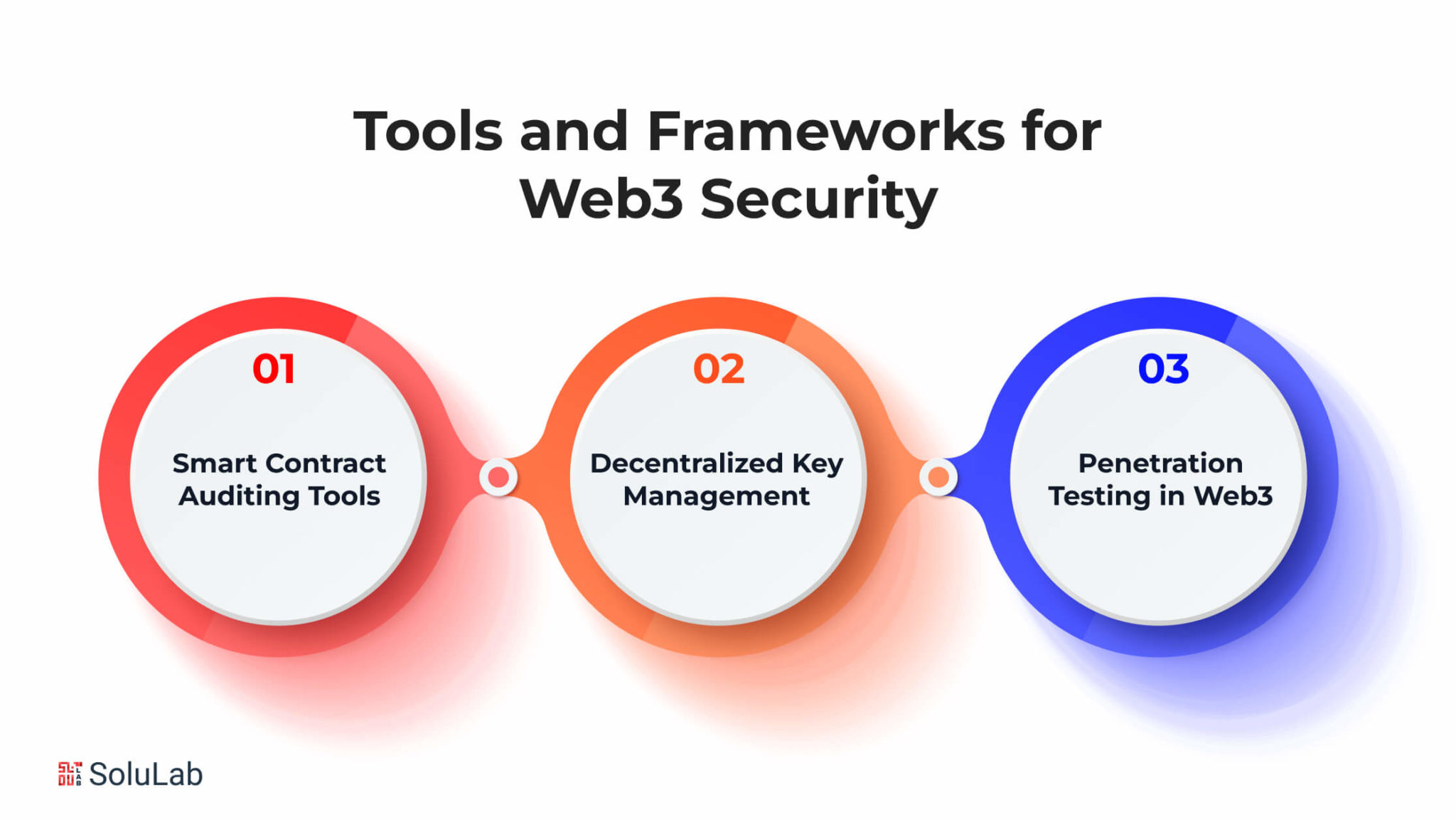 Tools and Frameworks for Web3 Security

01

Smart Contract Auditing Tools

02

Decentralized Key Management

03

Penetration Testing in Web3

SoluLab